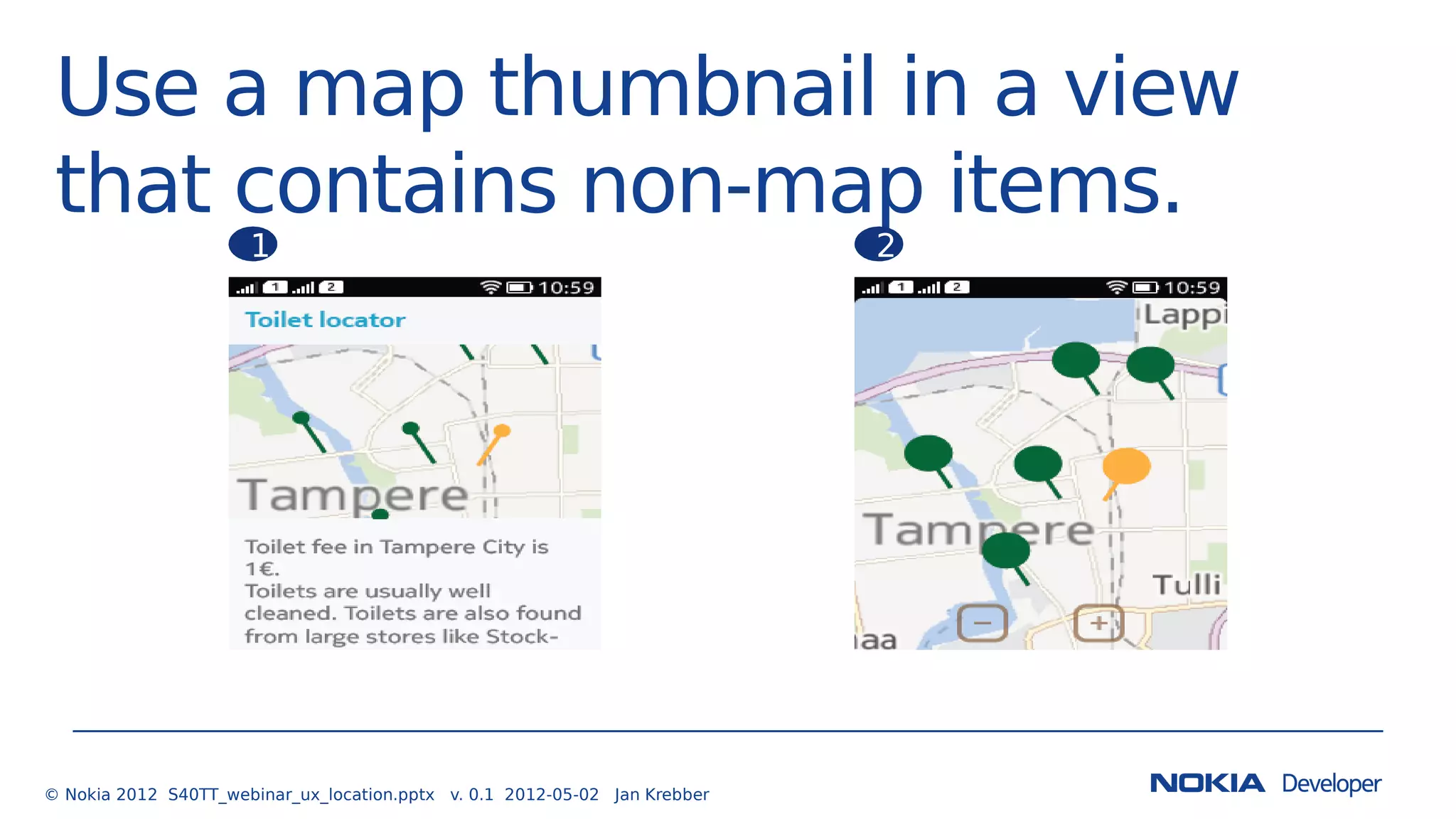 Use a map thumbnail in a view that contains non-map items.

1

1 2 10:59

Toilet locator

Tampere

Toilet fee in Tampere City is 1€.
Toilets are usually well cleaned. Toilets are also found from large stores like Stock-

2

1 2 10:59

Lappi

Tampere

Tulli

aa

−

+

© Nokia 2012 S40TT_webinar_ux_location.pptx v. 0.1 2012-05-02 Jan Krebber

NOKIA Developer